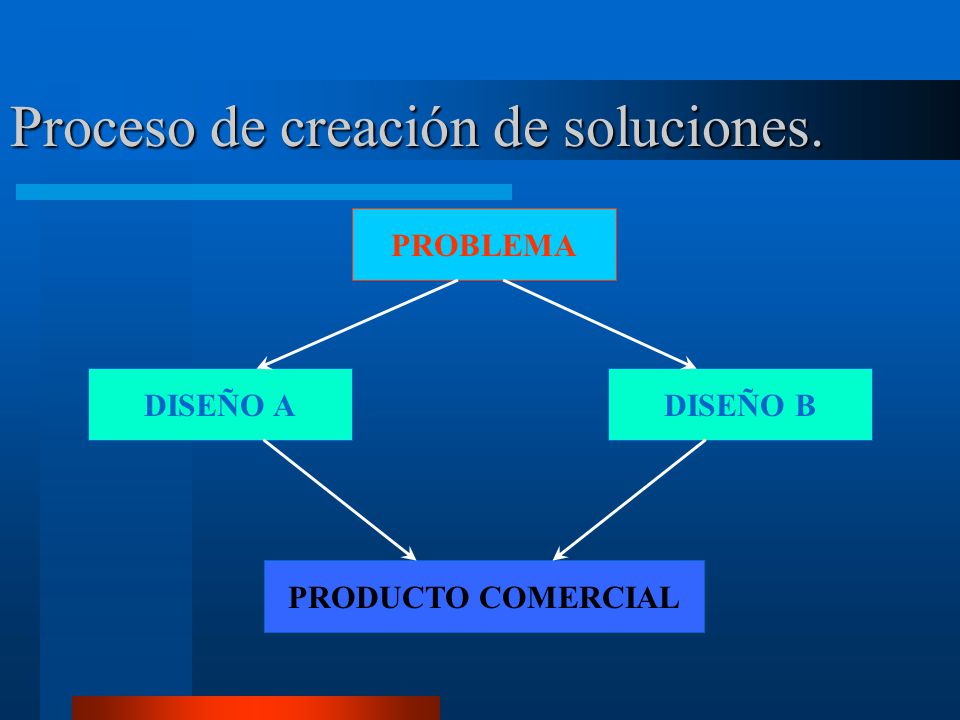 Proceso de creación de soluciones.

PROBLEMA

DISEÑO A

DISEÑO B

PRODUCTO COMERCIAL